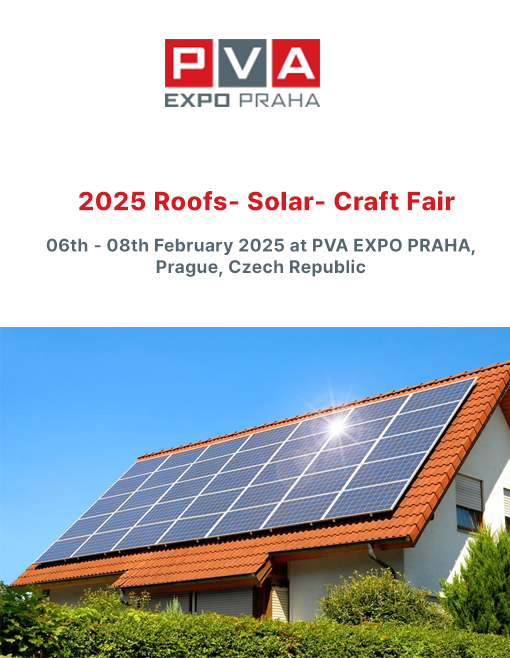 PVA
EXPO PRAHA

2025 Roofs- Solar- Craft Fair

06th - 08th February 2025 at PVA EXPO PRAHA, Prague, Czech Republic